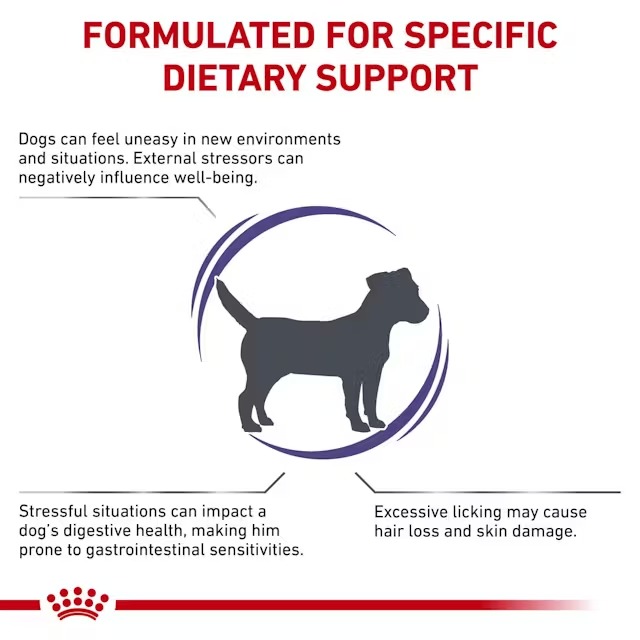 FORMULATED FOR SPECIFIC DIETARY SUPPORT

Dogs can feel uneasy in new environments and situations. External stressors can negatively influence well-being.

Stressful situations can impact a dog's digestive health, making him prone to gastrointestinal sensitivities.

Excessive licking may cause hair loss and skin damage.